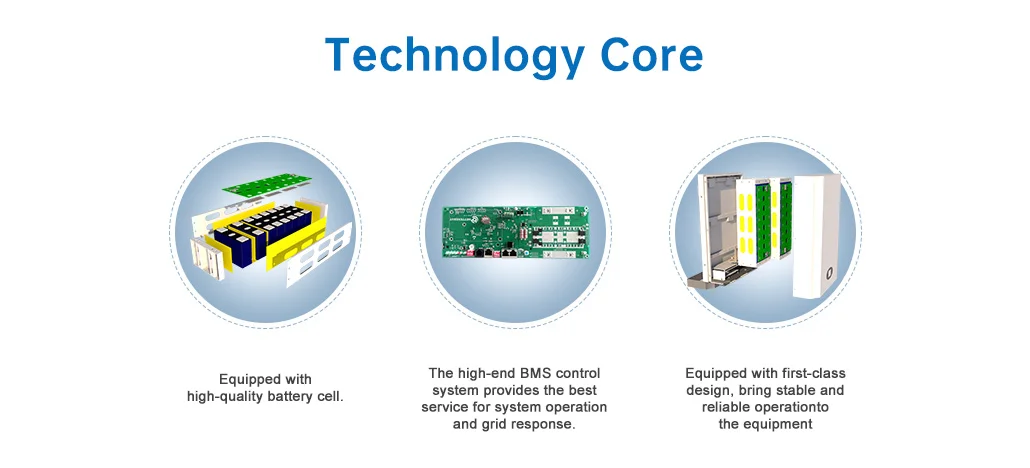 Technology Core

Equipped with high-quality battery cell.

The high-end BMS control system provides the best service for system operation and grid response.

Equipped with first-class design, bring stable and reliable operationto the equipment